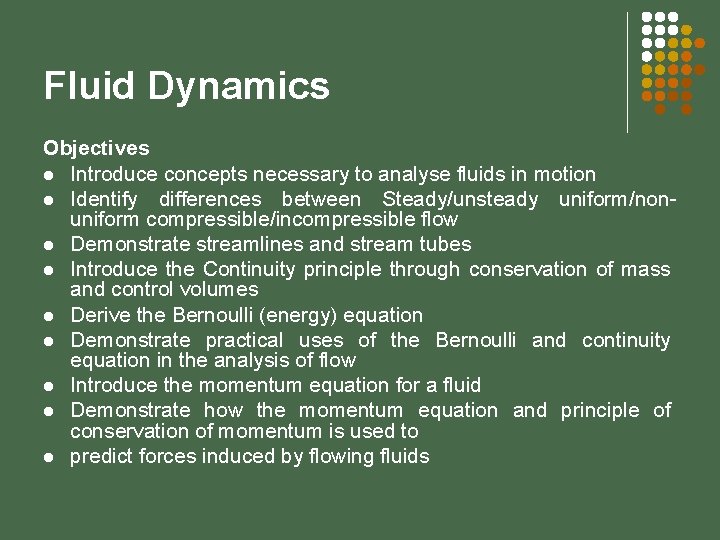 Fluid Dynamics

Objectives

- Introduce concepts necessary to analyse fluids in motion
- Identify differences between Steady/unsteady uniform/non-uniform compressible/incompressible flow
- Demonstrate streamlines and stream tubes
- Introduce the Continuity principle through conservation of mass and control volumes
- Derive the Bernoulli (energy) equation
- Demonstrate practical uses of the Bernoulli and continuity equation in the analysis of flow
- Introduce the momentum equation for a fluid
- Demonstrate how the momentum equation and principle of conservation of momentum is used to
- predict forces induced by flowing fluids